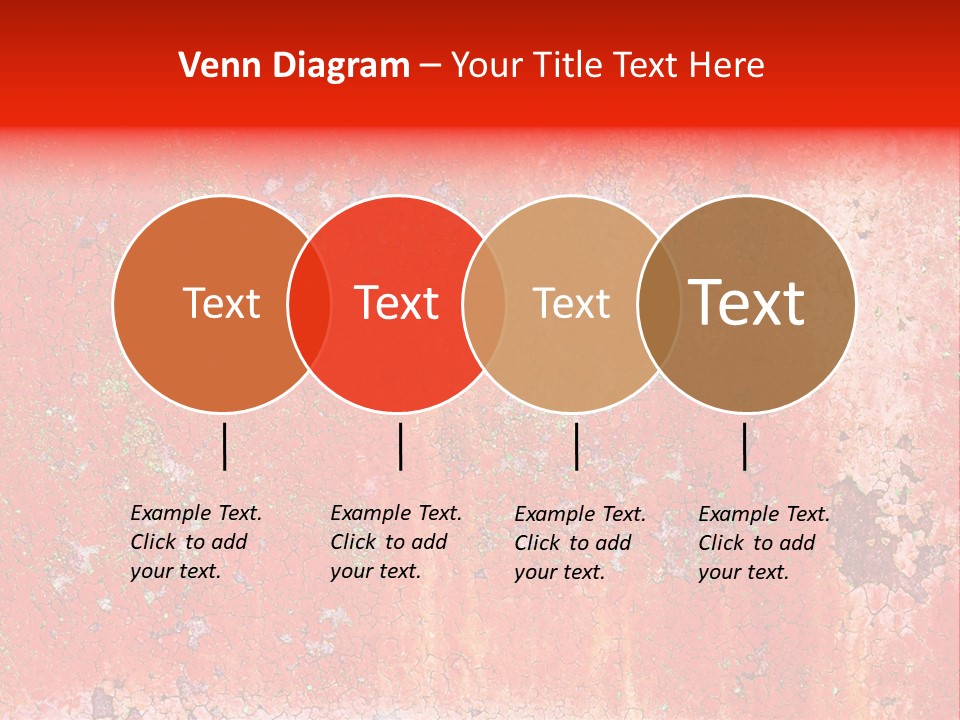 Venn Diagram – Your Title Text Here

Text

Text

Text

Text

Example Text. Click to add your text.

Example Text. Click to add your text.

Example Text. Click to add your text.

Example Text. Click to add your text.